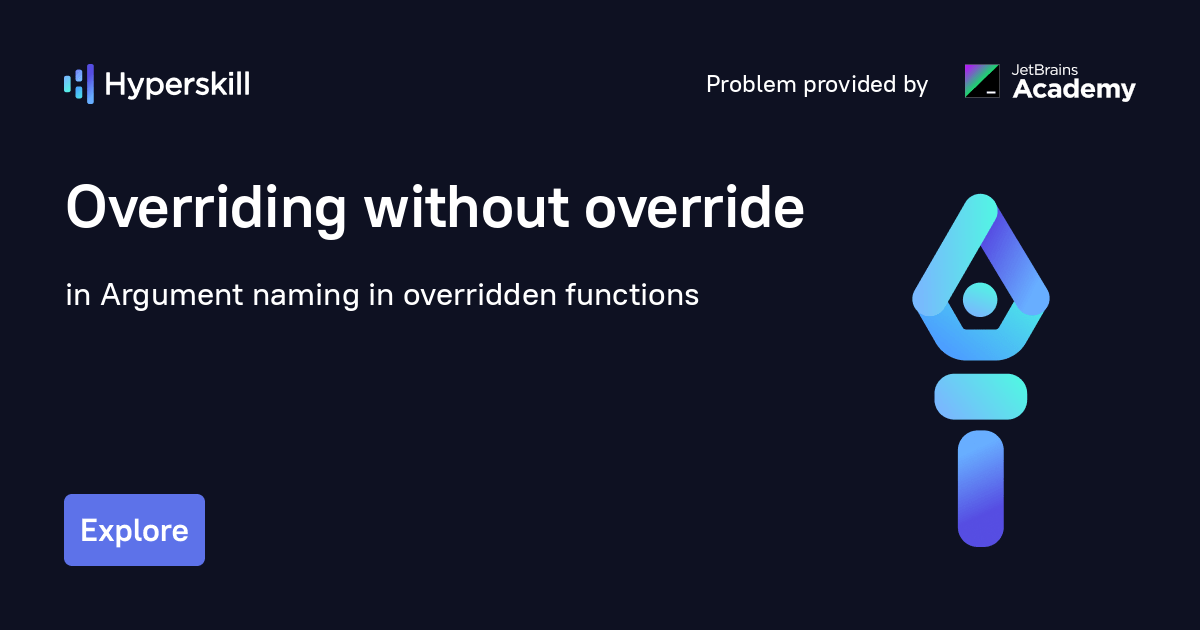 Hyperskill

Problem provided by JetBrains Academy

Overriding without override

in Argument naming in overridden functions

Explore